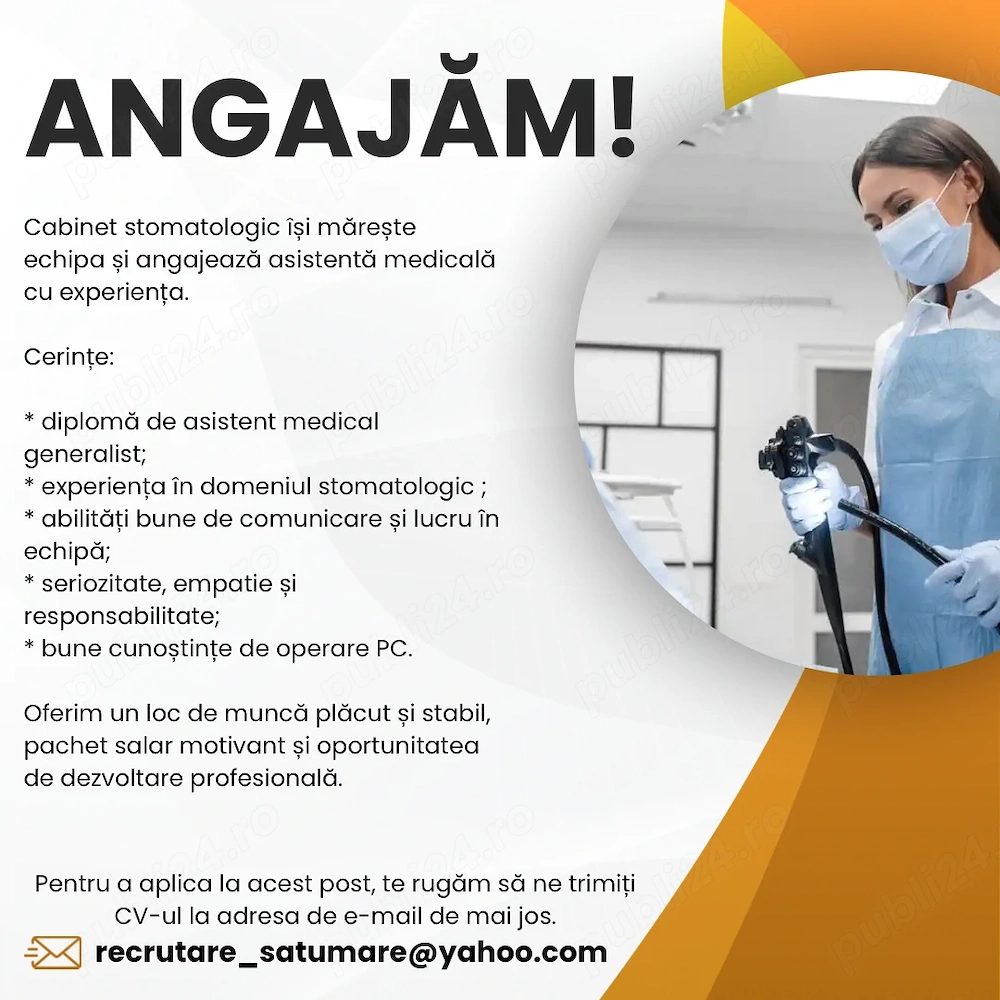 ANGAJĂM!

Cabinet stomatologic își mărește echipa și angajează asistentă medicală cu experiența.

Cerințe:

* diplomă de asistent medical generalist;
* experiența în domeniul stomatologic ;
* abilități bune de comunicare și lucru în echipă;
* seriozitate, empatie și responsabilitate;
* bune cunoștințe de operare PC.

Oferim un loc de muncă plăcut și stabil, pachet salar motivant și oportunitatea de dezvoltare profesională.

Pentru a aplica la acest post, te rugăm să ne trimiți CV-ul la adresa de e-mail de mai jos.

recrutare_satumare@yahoo.com

publi24.ro